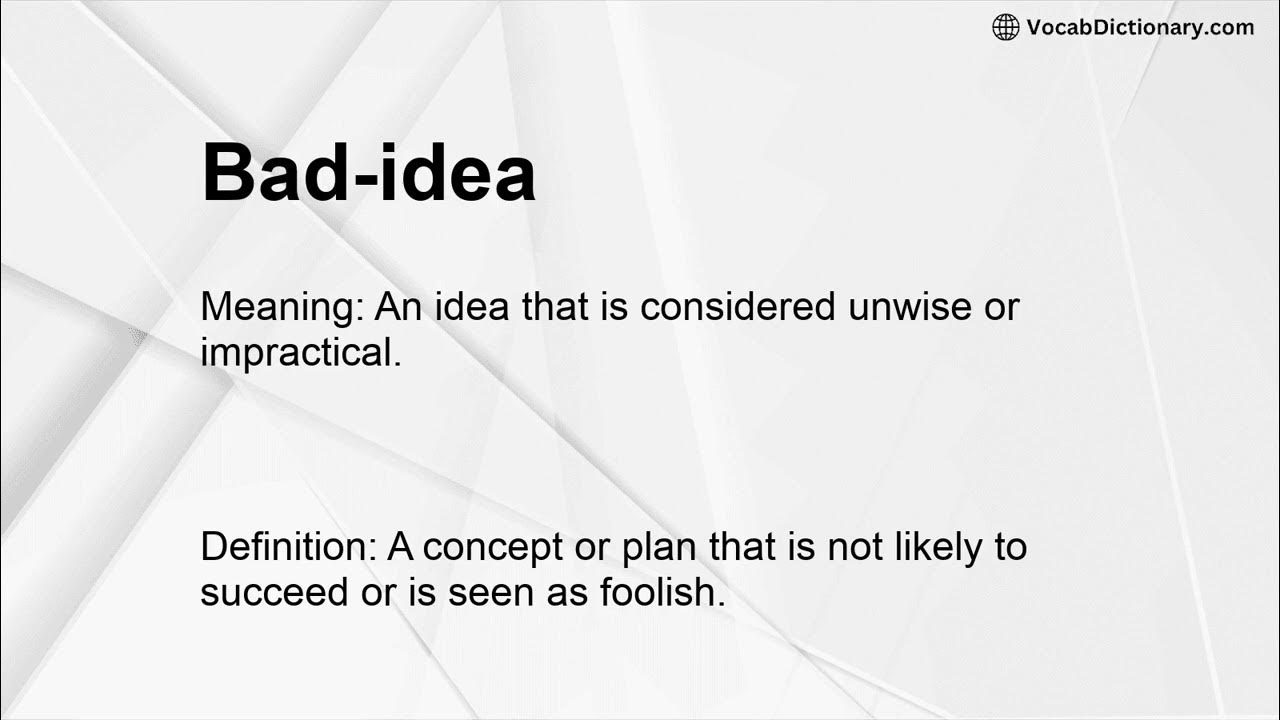 VocabDictionary.com

Bad-idea

Meaning: An idea that is considered unwise or impractical.

Definition: A concept or plan that is not likely to succeed or is seen as foolish.